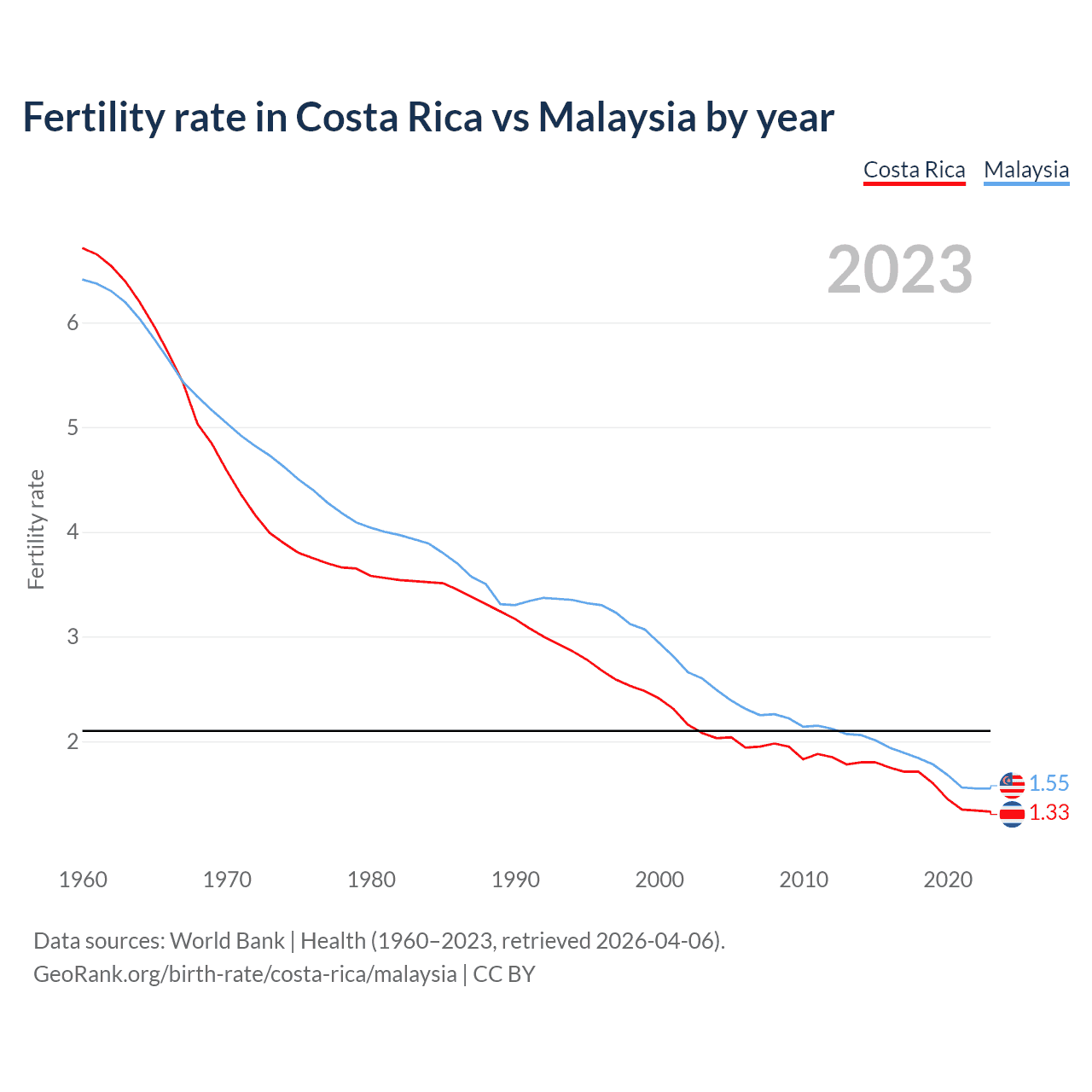 Fertility rate in Costa Rica vs Malaysia by year

Costa Rica Malaysia

2023

Fertility rate

6
5
4
3
2

1.55
1.33

1960 1970 1980 1990 2000 2010 2020

Data sources: World Bank | Health (1960–2023, retrieved 2026-04-06).
GeoRank.org/birth-rate/costa-rica/malaysia | CC BY